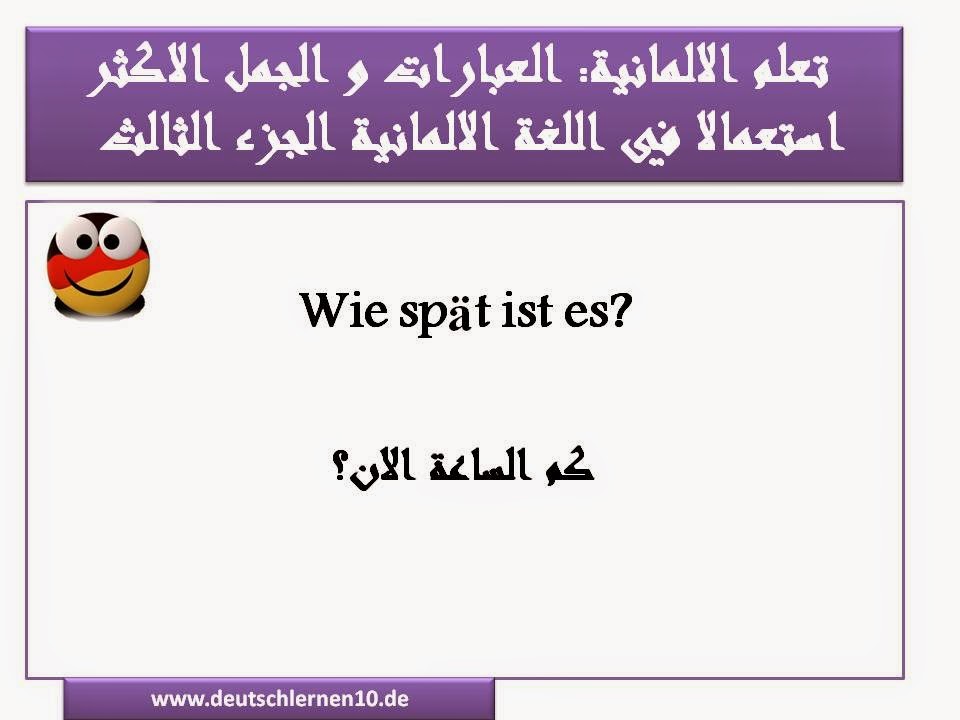 تعلم الالمانية: العبارات و الجمل الاكثر استعمالا في اللغة الالمانية الجزء الثالث

Wie spät ist es?

كم الساعة الان؟

www.deutschlernen10.de